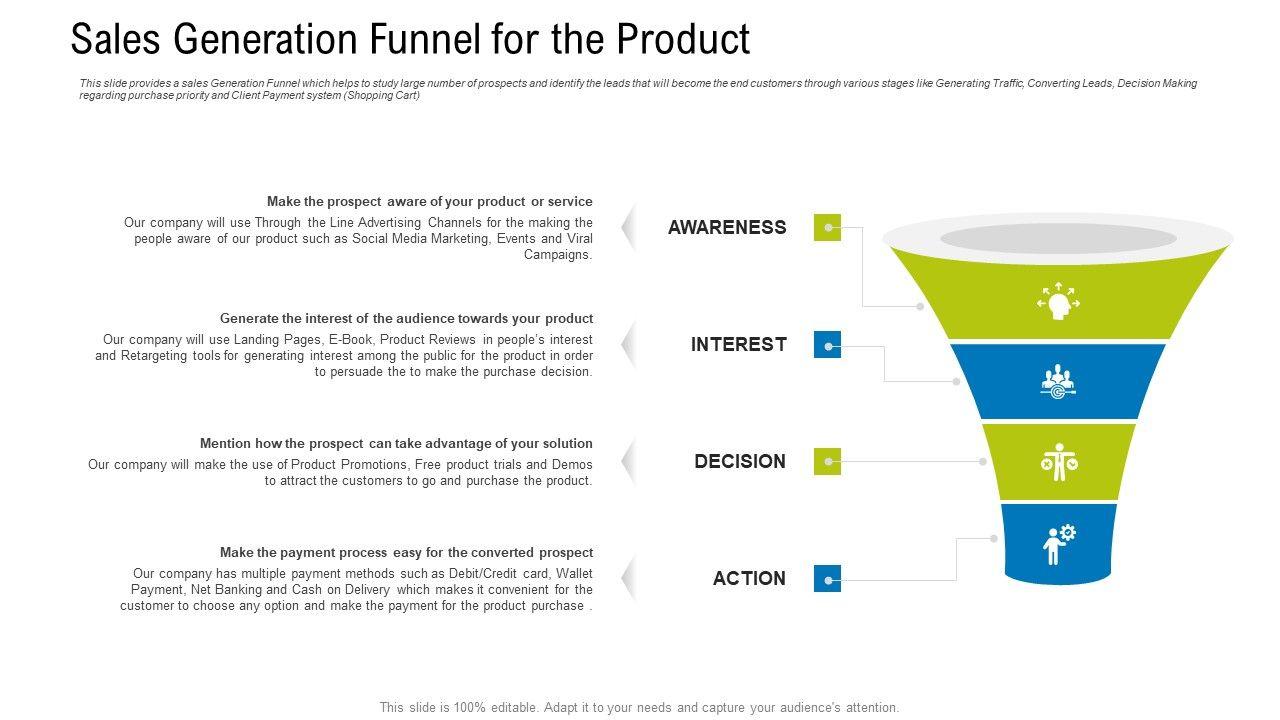 Sales Generation Funnel for the Product

This slide provides a sales Generation Funnel which helps to study large number of prospects and identify the leads that will become the end customers through various stages like Generating Traffic, Converting Leads, Decision Making regarding purchase priority and Client Payment system (Shopping Cart)

Make the prospect aware of your product or service
Our company will use Through the Line Advertising Channels for the making the people aware of our product such as Social Media Marketing, Events and Viral Campaigns.

AWARENESS

Generate the interest of the audience towards your product
Our company will use Landing Pages, E-Book, Product Reviews in people's interest and Retargeting tools for generating interest among the public for the product in order to persuade the to make the purchase decision.

INTEREST

Mention how the prospect can take advantage of your solution
Our company will make the use of Product Promotions, Free product trials and Demos to attract the customers to go and purchase the product.

DECISION

Make the payment process easy for the converted prospect
Our company has multiple payment methods such as Debit/Credit card, Wallet Payment, Net Banking and Cash on Delivery which makes it convenient for the customer to choose any option and make the payment for the product purchase .

ACTION

This slide is 100% editable. Adapt it to your needs and capture your audience's attention.